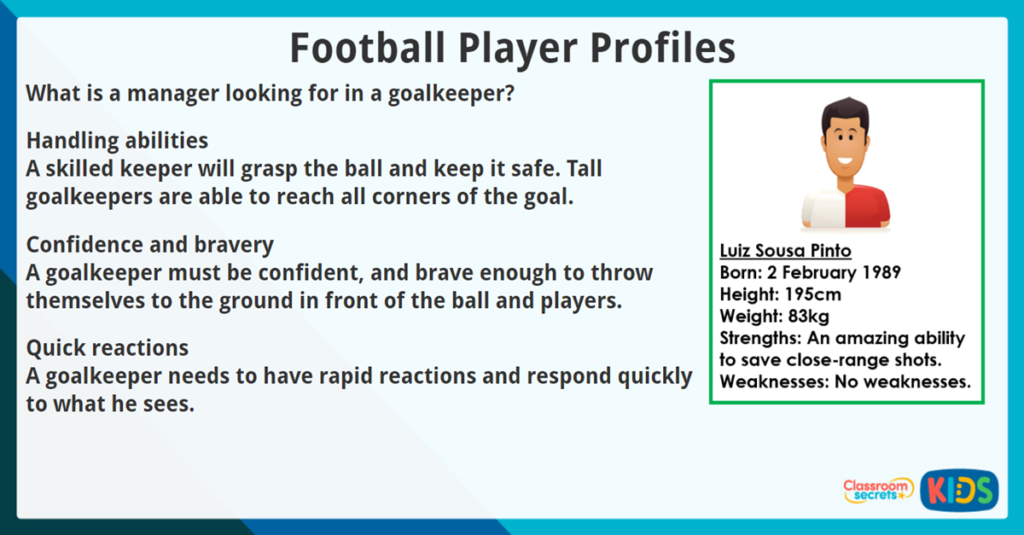 Football Player Profiles

What is a manager looking for in a goalkeeper?

Handling abilities
A skilled keeper will grasp the ball and keep it safe. Tall goalkeepers are able to reach all corners of the goal.

Confidence and bravery
A goalkeeper must be confident, and brave enough to throw themselves to the ground in front of the ball and players.

Quick reactions
A goalkeeper needs to have rapid reactions and respond quickly to what he sees.

Luiz Sousa Pinto
Born: 2 February 1989
Height: 195cm
Weight: 83kg
Strengths: An amazing ability to save close-range shots.
Weaknesses: No weaknesses.

Classroom secrets
KIDS